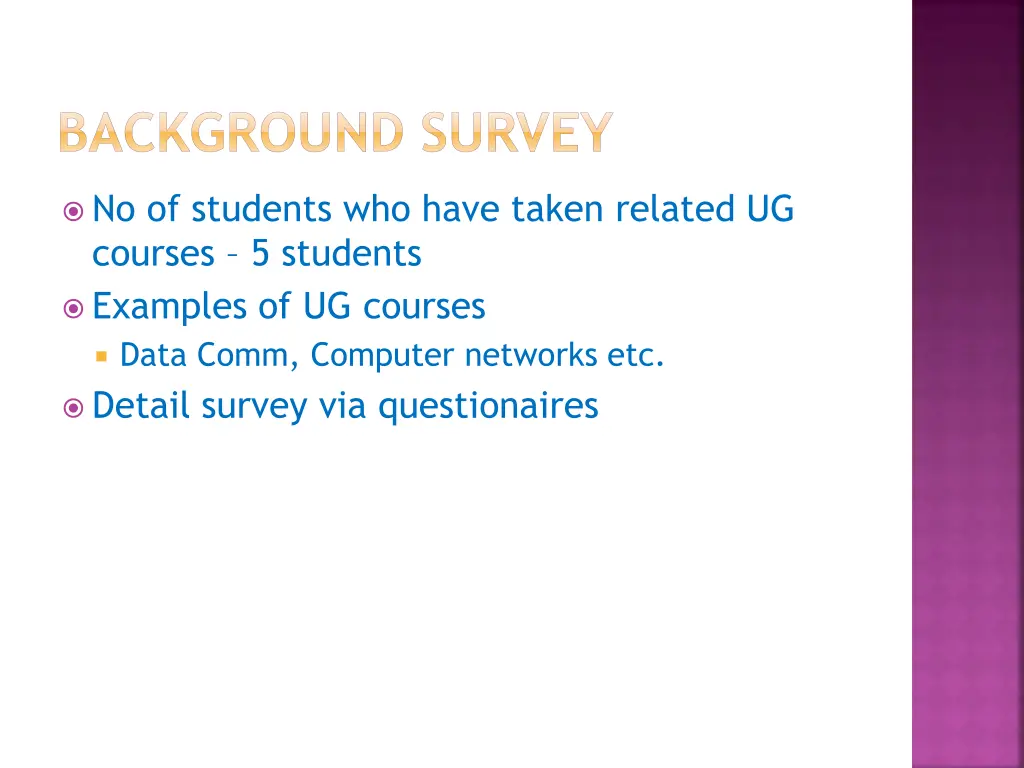 BACKGROUND SURVEY

No of students who have taken related UG courses – 5 students

Examples of UG courses

Data Comm, Computer networks etc.

Detail survey via questionaires